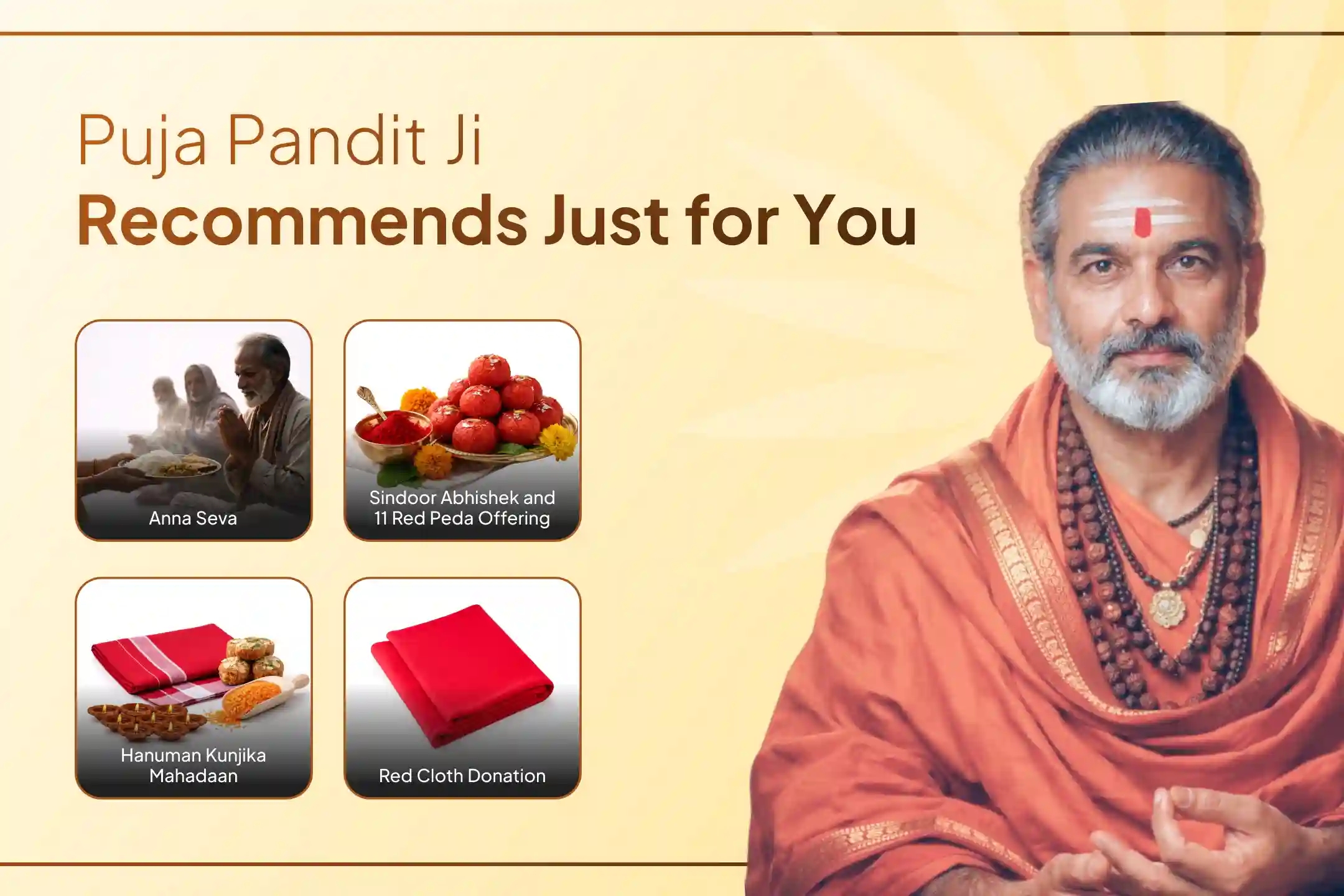 Puja Pandit Ji
Recommends Just for You

Anna Seva

Sindoor Abhishek and 11 Red Peda Offering

Hanuman Kunjika Mahadaan

Red Cloth Donation